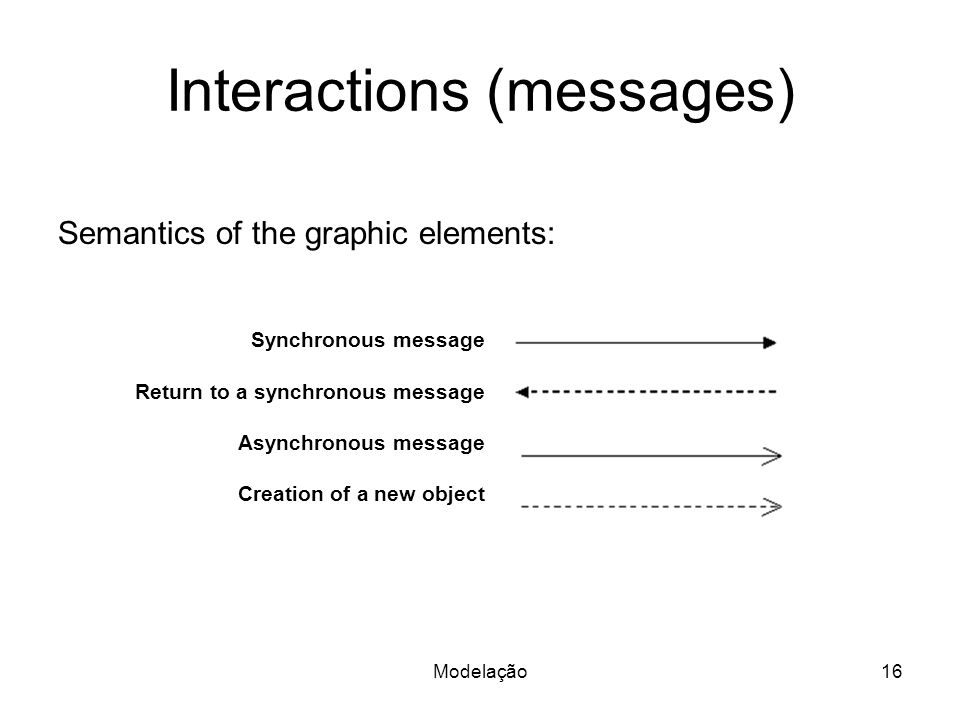 Interactions (messages)

Semantics of the graphic elements:

Synchronous message

Return to a synchronous message

Asynchronous message

Creation of a new object

Modelação

16